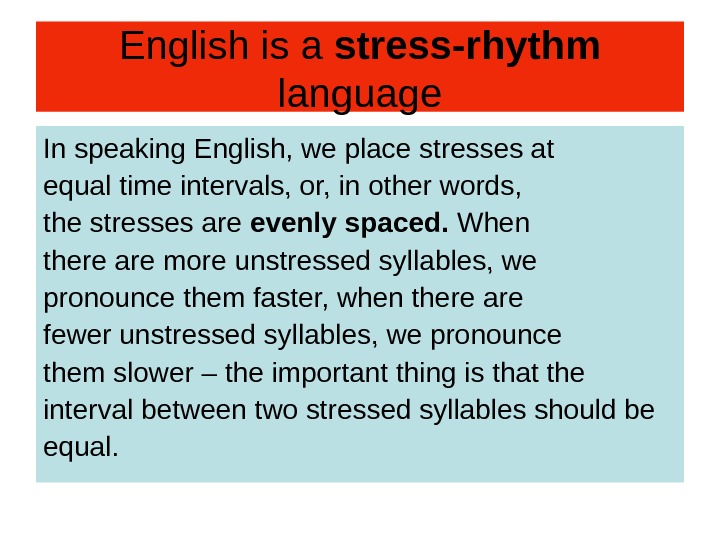 English is a stress-rhythm language

In speaking English, we place stresses at equal time intervals, or, in other words, the stresses are evenly spaced. When there are more unstressed syllables, we pronounce them faster, when there are fewer unstressed syllables, we pronounce them slower – the important thing is that the interval between two stressed syllables should be equal.